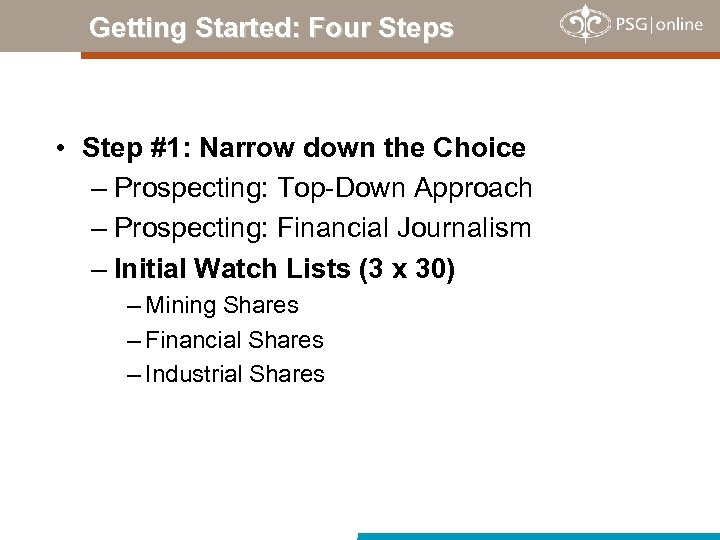 Getting Started: Four Steps

PSG|online

• Step #1: Narrow down the Choice
– Prospecting: Top-Down Approach
– Prospecting: Financial Journalism
– Initial Watch Lists (3 x 30)
– Mining Shares
– Financial Shares
– Industrial Shares